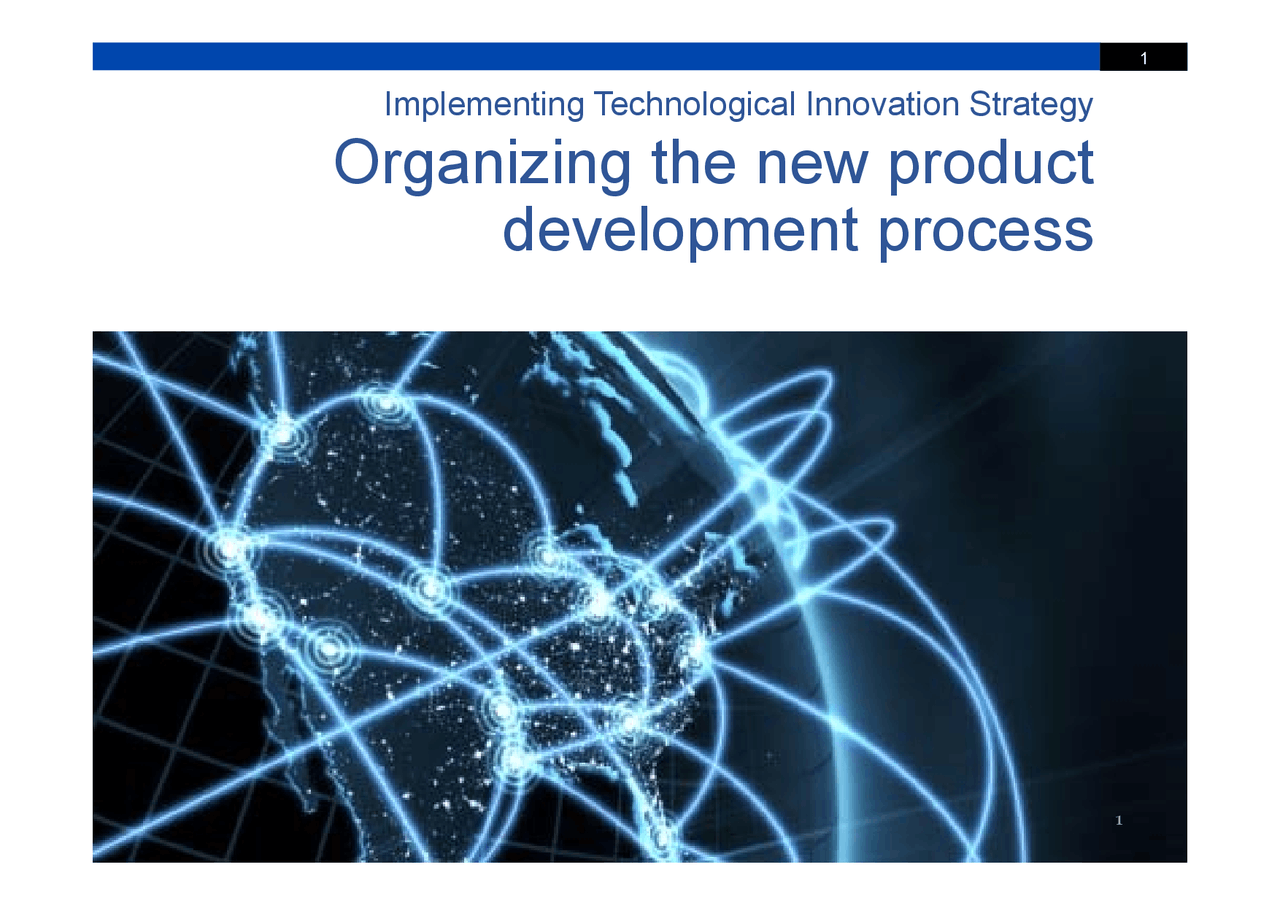 1

Implementing Technological Innovation Strategy

Organizing the new product development process

1